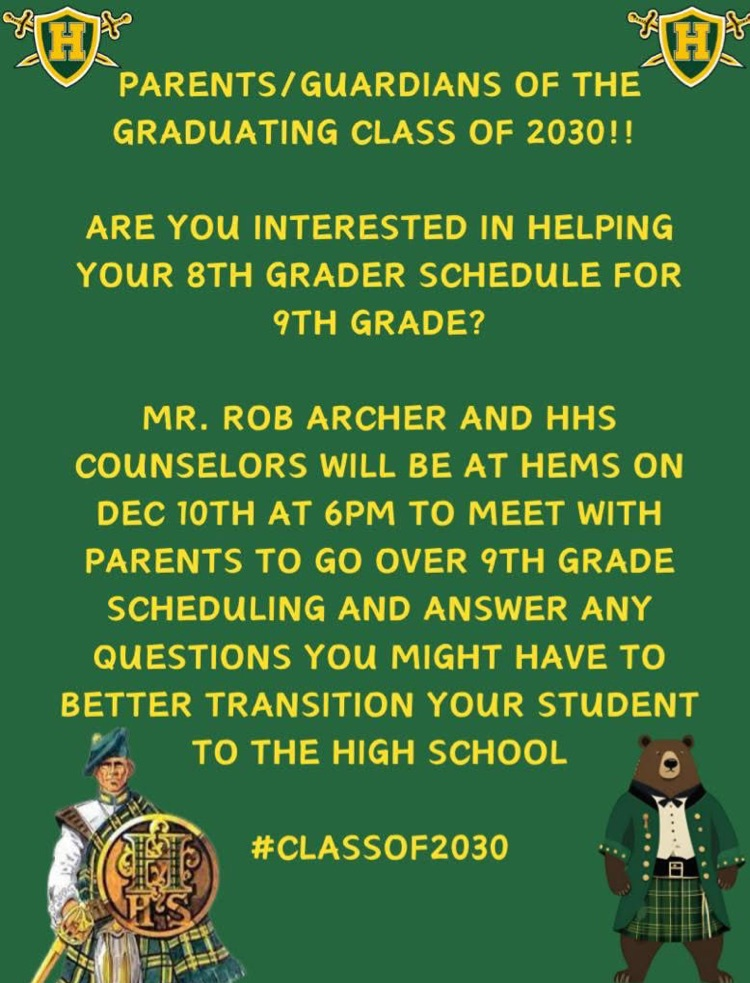 H

H

PARENTS/GUARDIANS OF THE GRADUATING CLASS OF 2030!!

ARE YOU INTERESTED IN HELPING YOUR 8TH GRADER SCHEDULE FOR 9TH GRADE?

MR. ROB ARCHER AND HHS COUNSELORS WILL BE AT HEMS ON DEC 10TH AT 6PM TO MEET WITH PARENTS TO GO OVER 9TH GRADE SCHEDULING AND ANSWER ANY QUESTIONS YOU MIGHT HAVE TO BETTER TRANSITION YOUR STUDENT TO THE HIGH SCHOOL

HHS

#CLASSOF2030